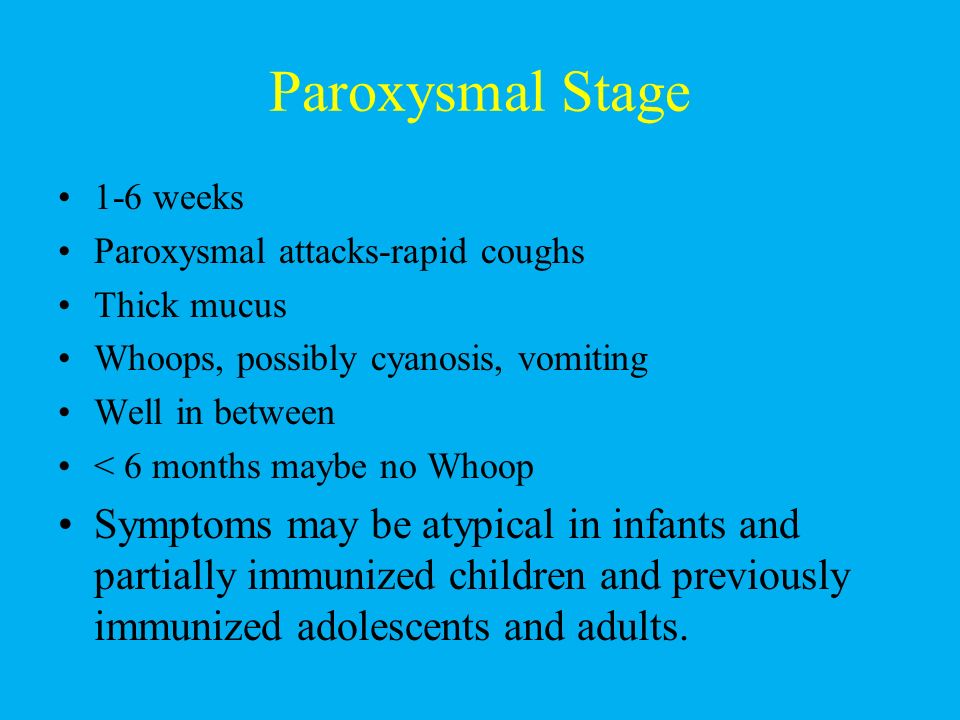 Paroxysmal Stage

• 1-6 weeks
• Paroxysmal attacks-rapid coughs
• Thick mucus
• Whoops, possibly cyanosis, vomiting
• Well in between
• < 6 months maybe no Whoop
• Symptoms may be atypical in infants and partially immunized children and previously immunized adolescents and adults.